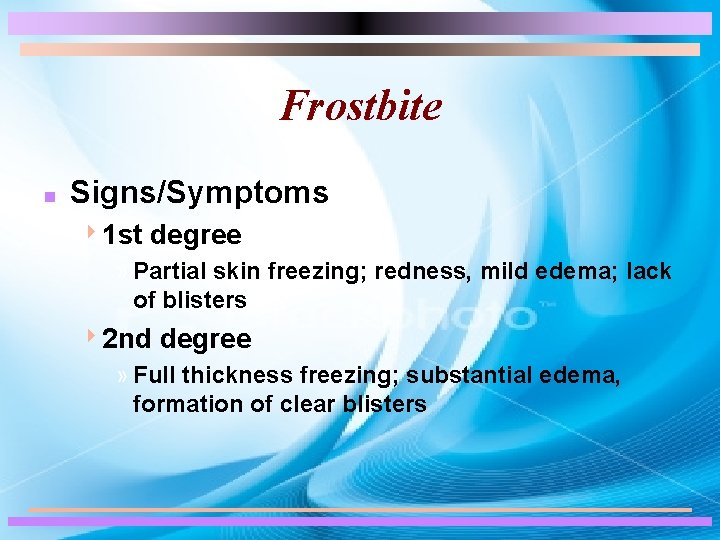 Frostbite

Signs/Symptoms

1st degree

Partial skin freezing; redness, mild edema; lack of blisters

2nd degree

» Full thickness freezing; substantial edema, formation of clear blisters